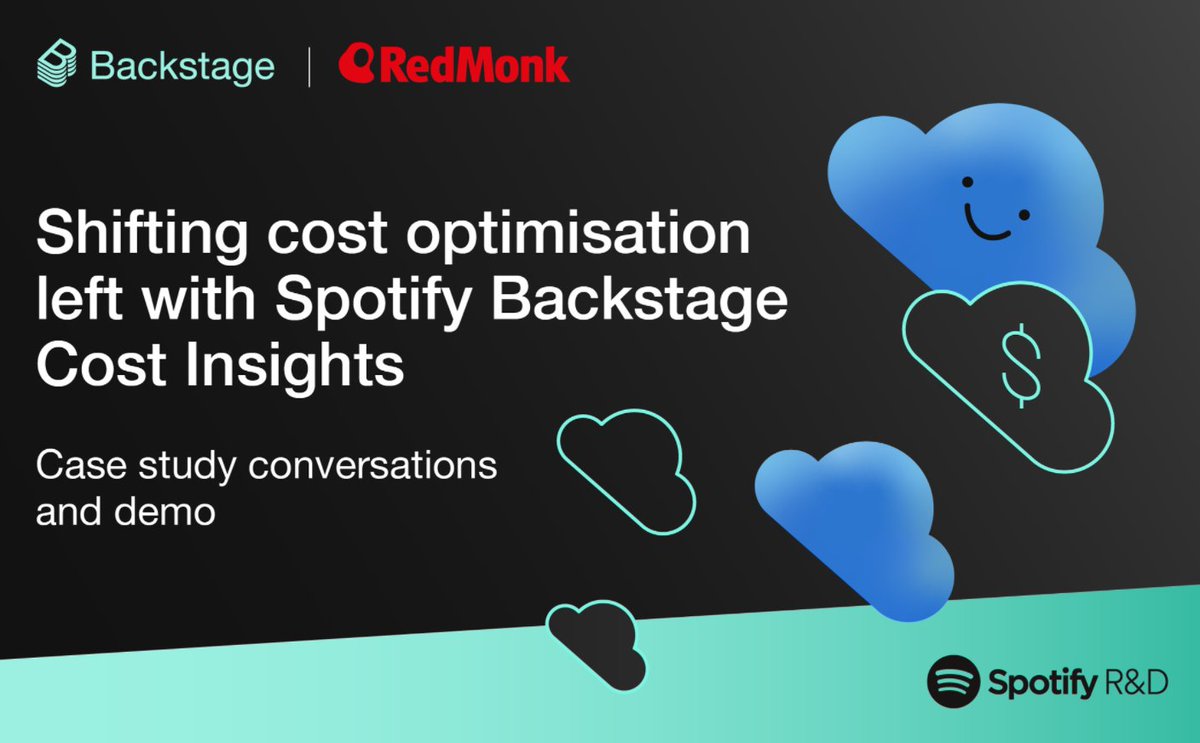 Backstage | RedMonk

Shifting cost optimisation left with Spotify Backstage Cost Insights

Case study conversations and demo

$

Spotify R&D